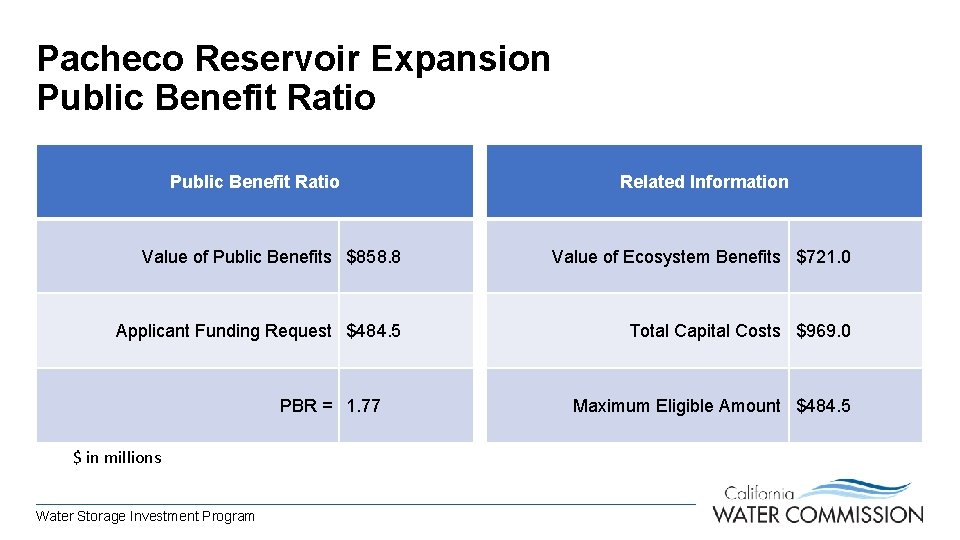 Pacheco Reservoir Expansion
Public Benefit Ratio

| Public Benefit Ratio | |
|---|---|
| Value of Public Benefits | \$858.8 |
| Applicant Funding Request | \$484.5 |
| PBR = | 1.77 |

| Related Information | |
|---|---|
| Value of Ecosystem Benefits | \$721.0 |
| Total Capital Costs | \$969.0 |
| Maximum Eligible Amount | \$484.5 |

\$ in millions

Water Storage Investment Program

California
WATER COMMISSION